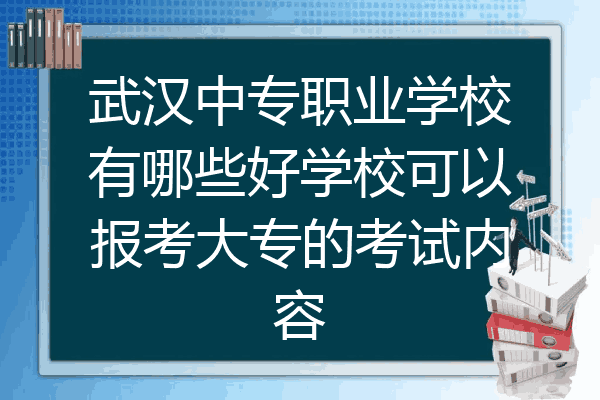 武汉中专职业学校有哪些好学校可以报考大专的考试内容